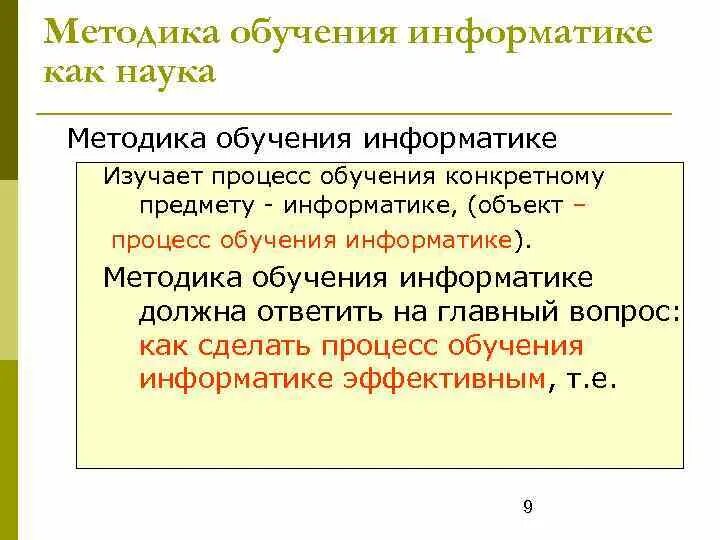 Методика обучения информатике как наука

Методика обучения информатике

Изучает процесс обучения конкретному предмету - информатике, (объект – процесс обучения информатике).

Методика обучения информатике должна ответить на главный вопрос: как сделать процесс обучения информатике эффективным, т.е.

9